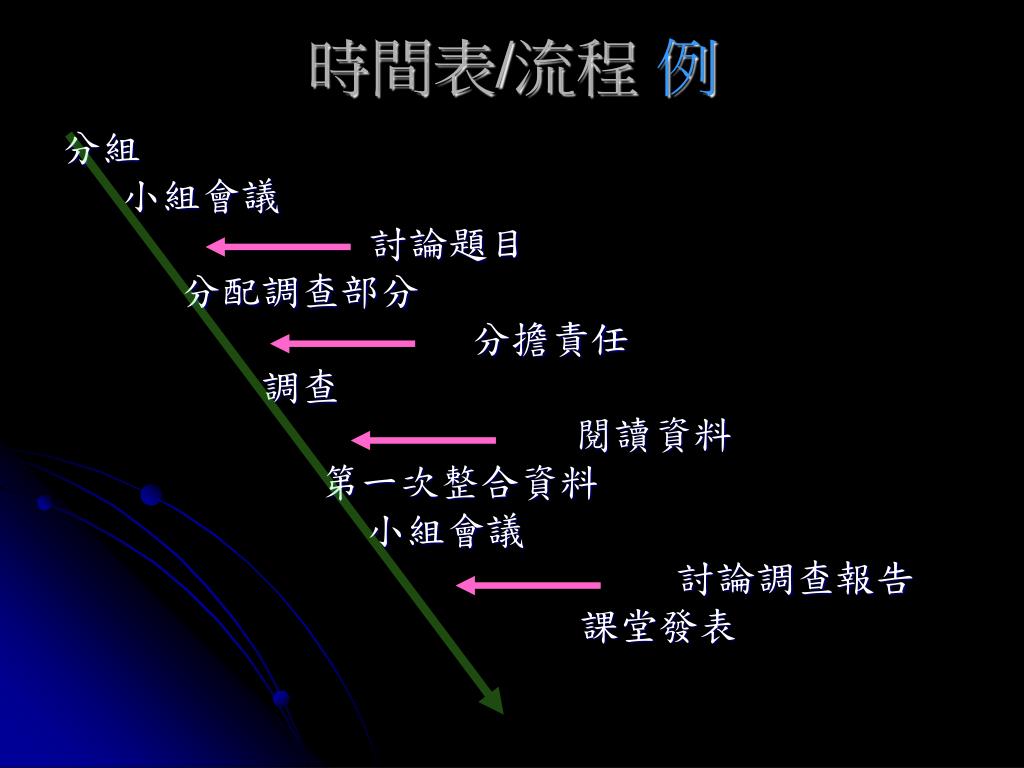 時間表/流程 例

分組

小組會議

討論題目

分配調查部分

分擔責任

調查

閱讀資料

第一次整合資料

小組會議

討論調查報告

課堂發表